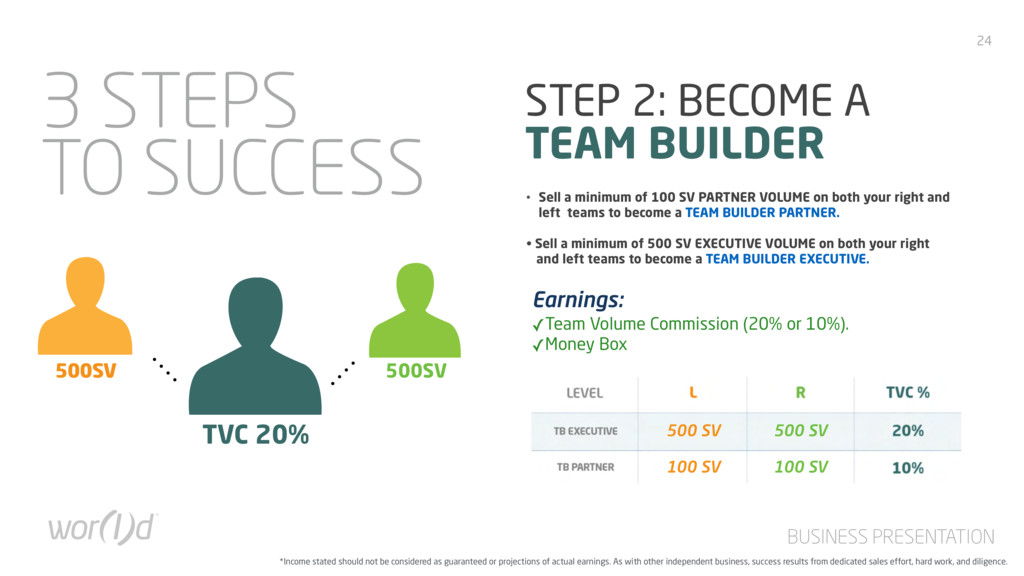 24

3 STEPS TO SUCCESS

STEP 2: BECOME A TEAM BUILDER

• Sell a minimum of 100 SV PARTNER VOLUME on both your right and left teams to become a TEAM BUILDER PARTNER.

• Sell a minimum of 500 SV EXECUTIVE VOLUME on both your right and left teams to become a TEAM BUILDER EXECUTIVE.

Earnings:
✓Team Volume Commission (20% or 10%).
✓Money Box

500SV

500SV

TVC 20%

| LEVEL | L | R | TVC % |
|---|---|---|---|
| TB EXECUTIVE | 500 SV | 500 SV | 20% |
| TB PARTNER | 100 SV | 100 SV | 10% |

wor(l)d

BUSINESS PRESENTATION

*Income stated should not be considered as guaranteed or projections of actual earnings. As with other independent business, success results from dedicated sales effort, hard work, and diligence.